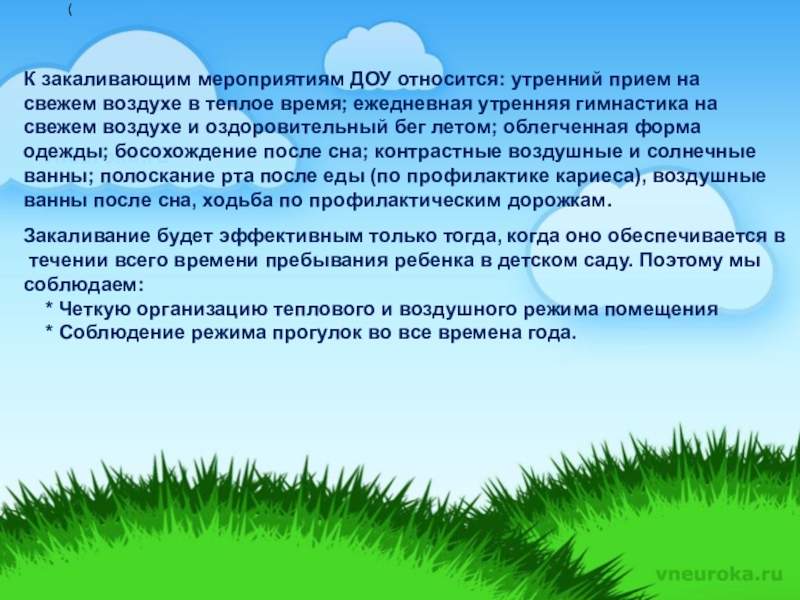 (

К закаливающим мероприятиям ДОУ относится: утренний прием на свежем воздухе в теплое время; ежедневная утренняя гимнастика на свежем воздухе и оздоровительный бег летом; облегченная форма одежды; босохождение после сна; контрастные воздушные и солнечные ванны; полоскание рта после еды (по профилактике кариеса), воздушные ванны после сна, ходьба по профилактическим дорожкам.

Закаливание будет эффективным только тогда, когда оно обеспечивается в течении всего времени пребывания ребенка в детском саду. Поэтому мы соблюдаем:
* Четкую организацию теплового и воздушного режима помещения
* Соблюдение режима прогулок во все времена года.

vneuroka.ru